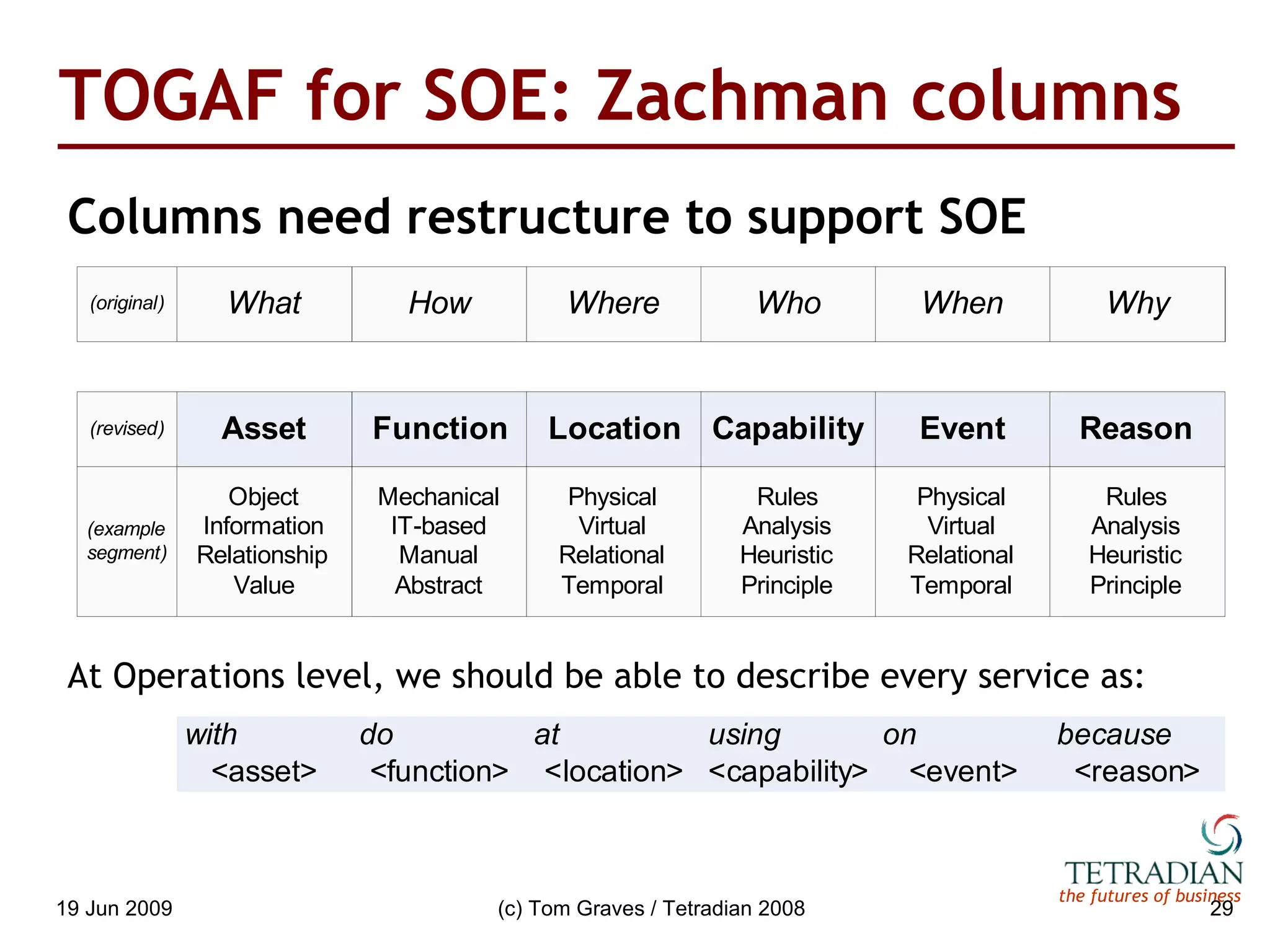 TOGAF for SOE: Zachman columns

Columns need restructure to support SOE

| (original) | What | How | Where | Who | When | Why |
|---|---|---|---|---|---|---|

| (revised) | Asset | Function | Location | Capability | Event | Reason |
|---|---|---|---|---|---|---|
| (example segment) | Object Information Relationship Value | Mechanical IT-based Manual Abstract | Physical Virtual Relational Temporal | Rules Analysis Heuristic Principle | Physical Virtual Relational Temporal | Rules Analysis Heuristic Principle |

At Operations level, we should be able to describe every service as:

| with <asset> | do <function> | at <location> | using <capability> | on <event> | because <reason> |
|---|---|---|---|---|---|

TETRADIAN
the futures of business

19 Jun 2009 (c) Tom Graves / Tetradian 2008 29